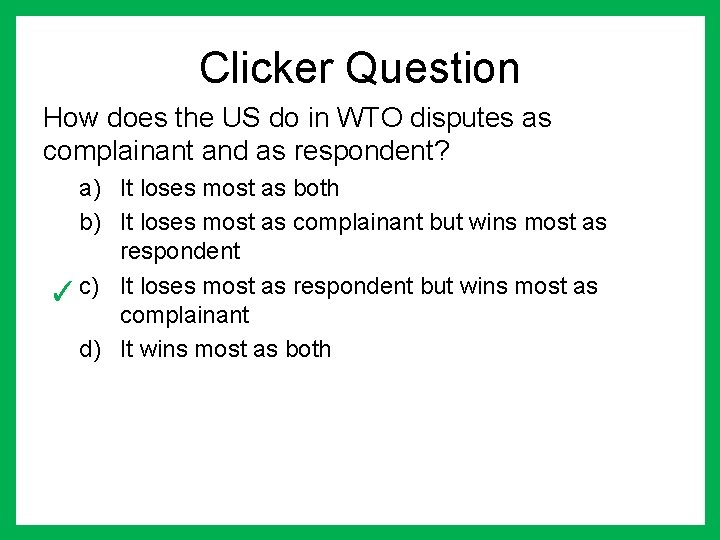 Clicker Question

How does the US do in WTO disputes as complainant and as respondent?

a) It loses most as both
b) It loses most as complainant but wins most as respondent
✓ c) It loses most as respondent but wins most as complainant
d) It wins most as both